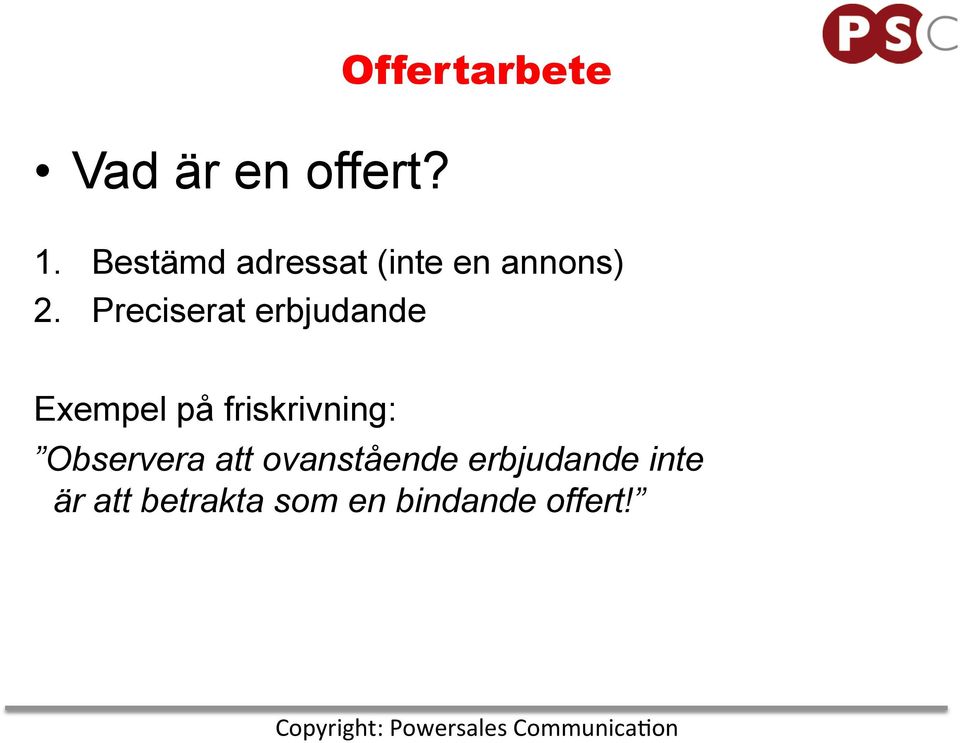 PSC

Offertarbete

• Vad är en offert?

1. Bestämd adressat (inte en annons)
2. Preciserat erbjudande

Exempel på friskrivning:
”Observera att ovanstående erbjudande inte är att betrakta som en bindande offert!”

Copyright: Powersales Communication